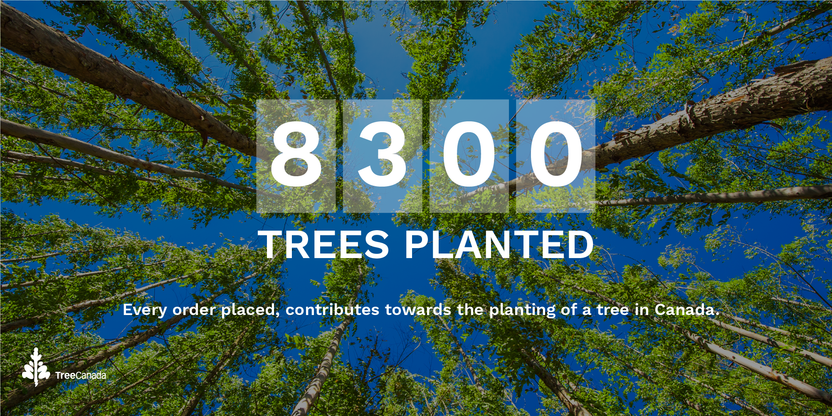 8300

TREES PLANTED

Every order placed, contributes towards the planting of a tree in Canada.

TreeCanada